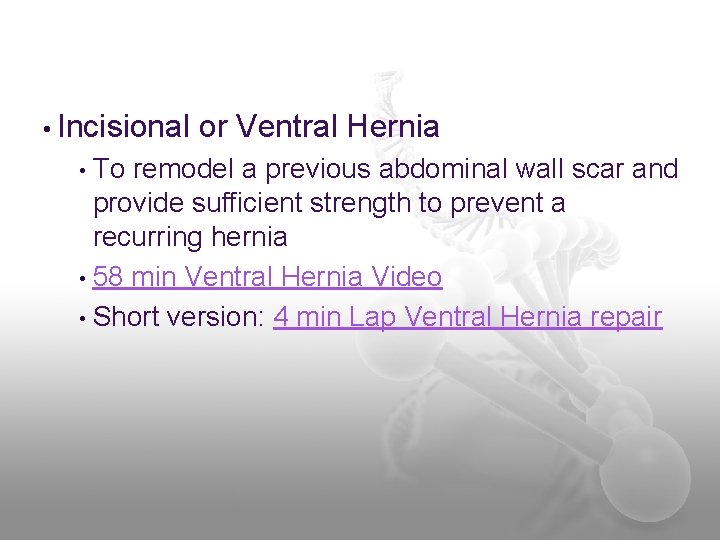 • Incisional or Ventral Hernia

• To remodel a previous abdominal wall scar and provide sufficient strength to prevent a recurring hernia

• 58 min Ventral Hernia Video

• Short version: 4 min Lap Ventral Hernia repair